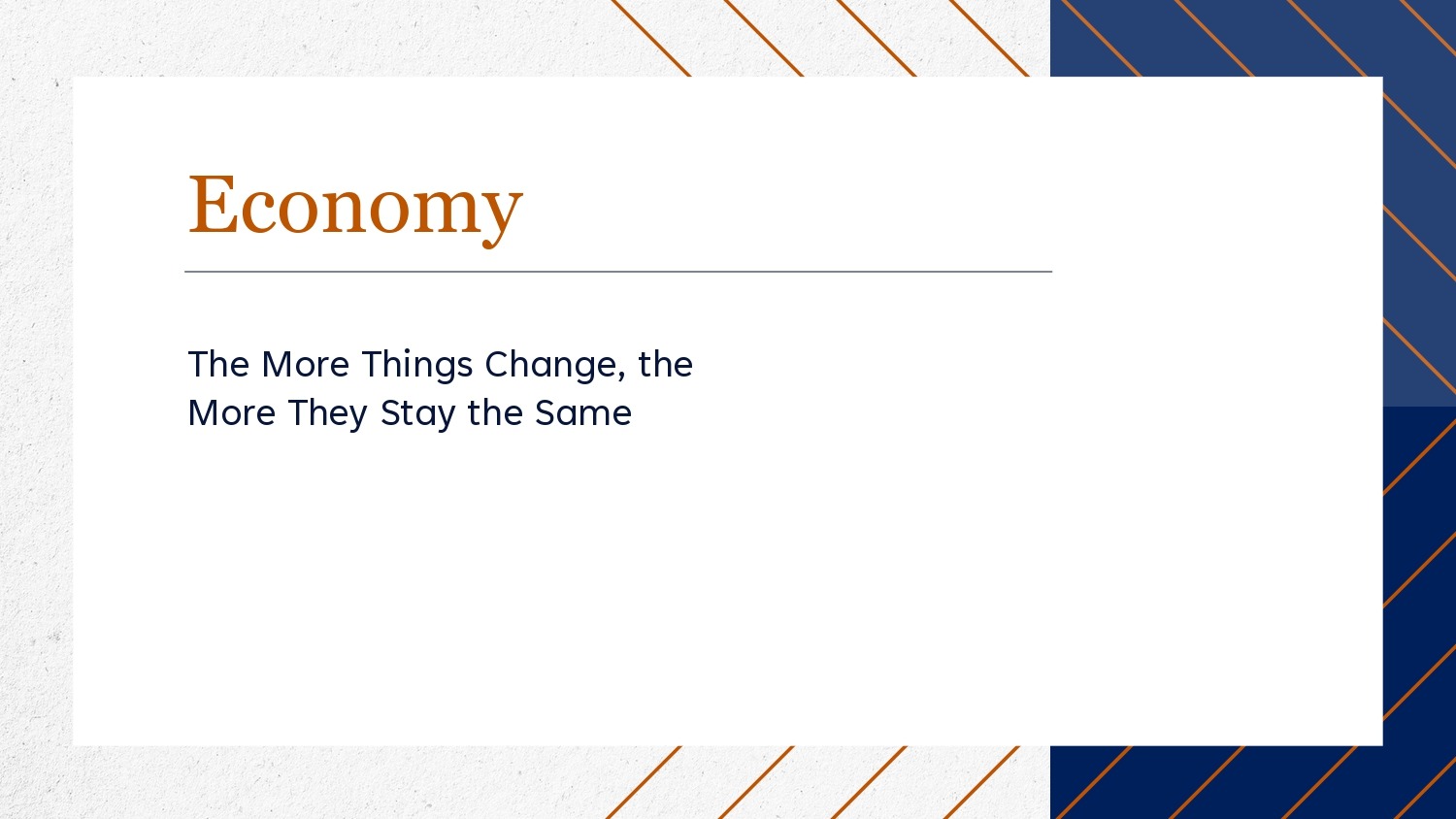 Economy

The More Things Change, the More They Stay the Same